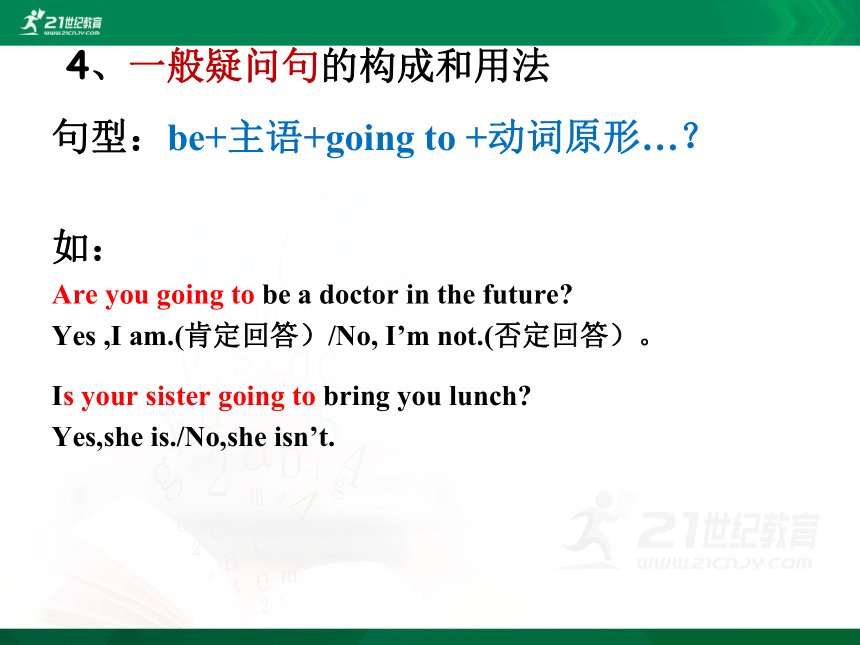 21世纪教育
WWW.21CNJY.COM

4、一般疑问句的构成和用法

句型：be+主语+going to +动词原形…？

如：

Are you going to be a doctor in the future?

Yes ,I am.(肯定回答）/No, I’m not.(否定回答）。

Is your sister going to bring you lunch?

Yes,she is./No,she isn’t.

21世纪教育
WWW.21CNJY.COM